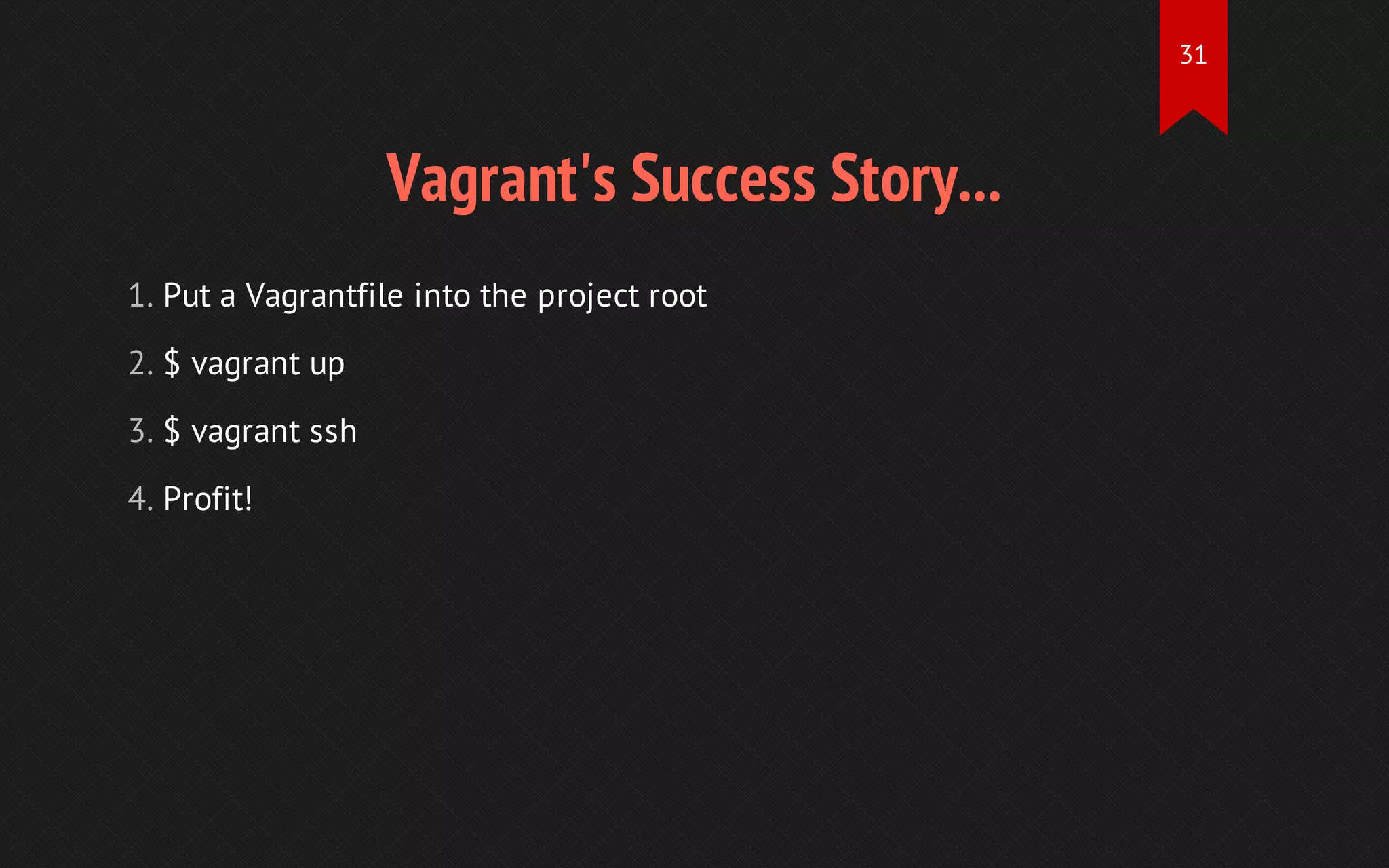 31

Vagrant's Success Story...

1. Put a Vagrantfile into the project root
2. \$ vagrant up
3. \$ vagrant ssh
4. Profit!